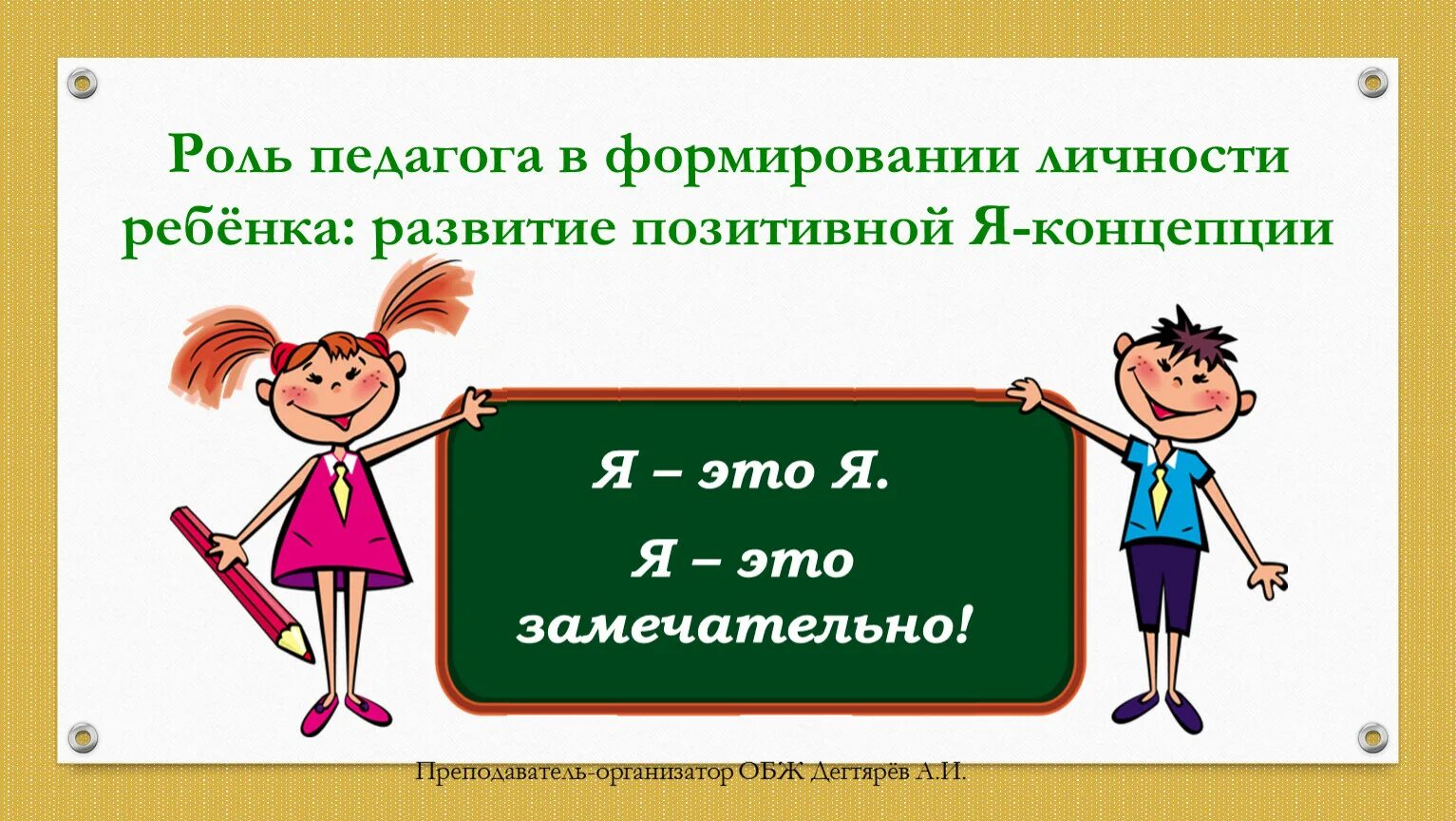 Роль педагога в формировании личности ребёнка: развитие позитивной Я-концепции

Я – это Я.

Я – это замечательно!

Преподаватель-организатор ОБЖ Дегтярёв А.И.